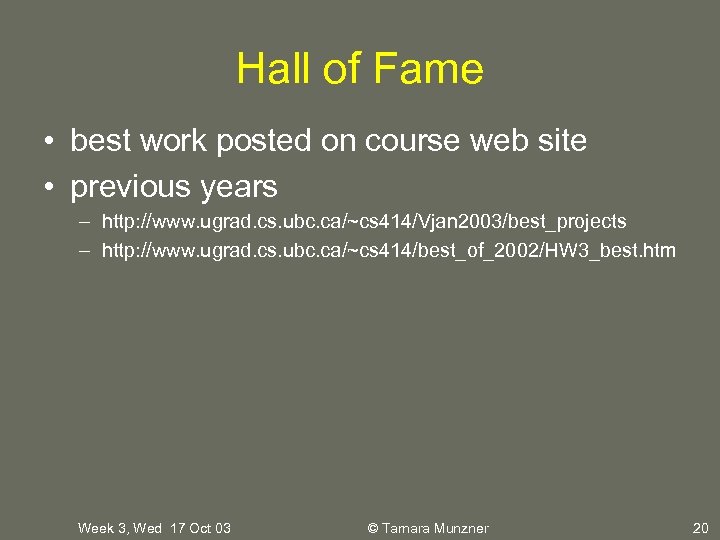 Hall of Fame

• best work posted on course web site
• previous years
– http://www.ugrad.cs.ubc.ca/~cs414/Vjan2003/best_projects
– http://www.ugrad.cs.ubc.ca/~cs414/best_of_2002/HW3_best.htm

Week 3, Wed 17 Oct 03 © Tamara Munzner 20